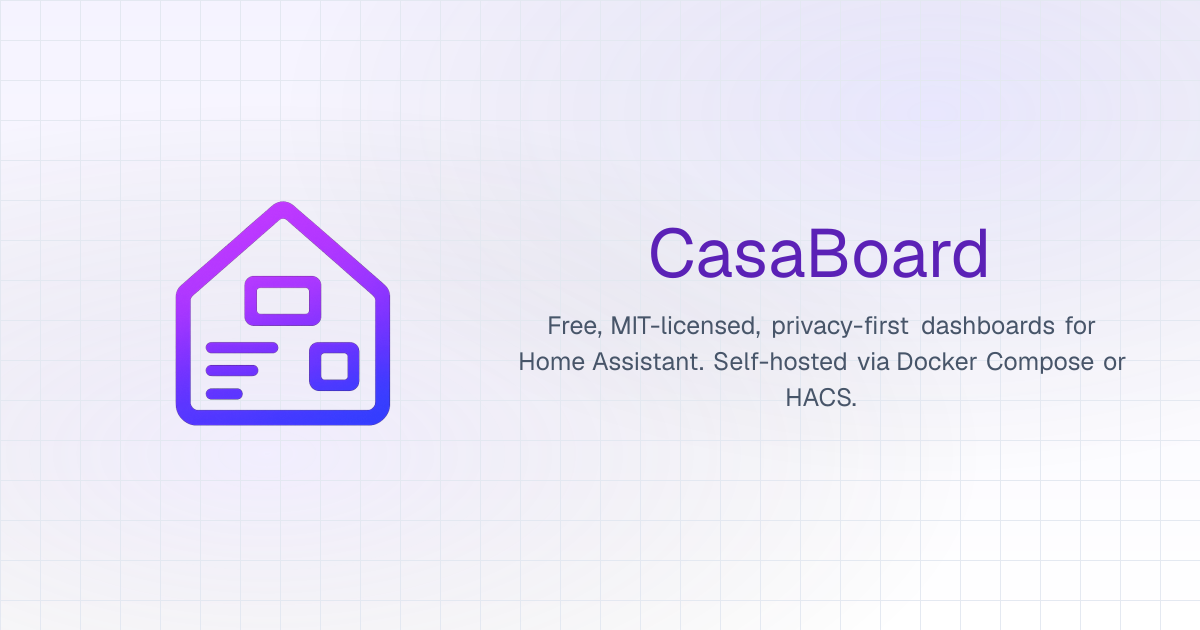 CasaBoard

Free, MIT-licensed, privacy-first dashboards for Home Assistant. Self-hosted via Docker Compose or HACS.